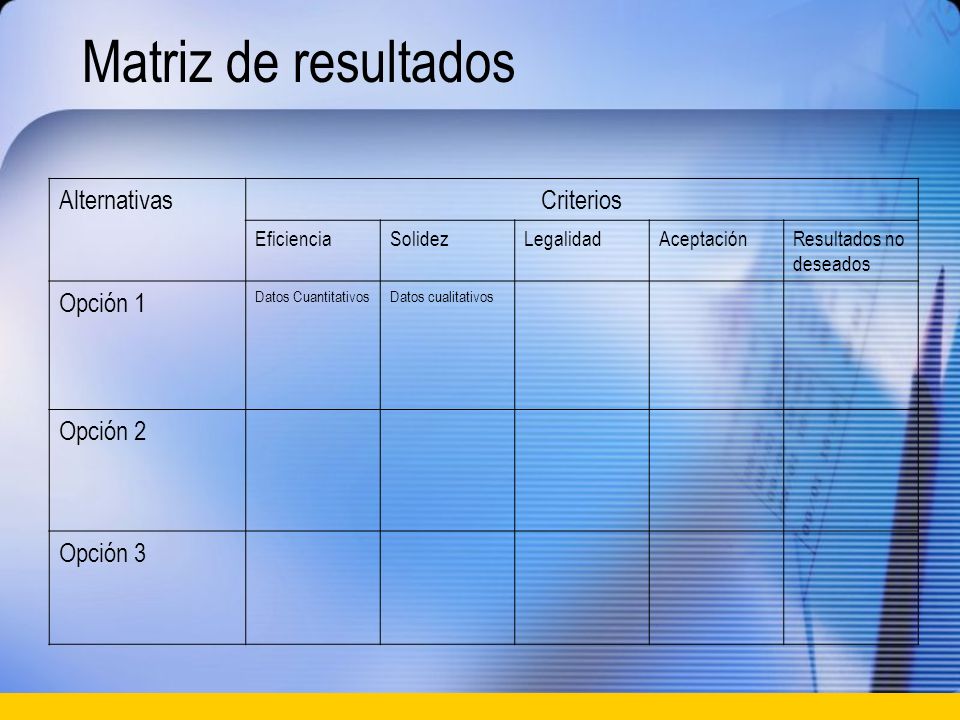 Matriz de resultados

| Alternativas | Criterios | | | | |
|---|---|---|---|---|---|
| | Eficiencia | Solidez | Legalidad | Aceptación | Resultados no deseados |
| Opción 1 | Datos Cuantitativos | Datos cualitativos | | | |
| Opción 2 | | | | | |
| Opción 3 | | | | | |